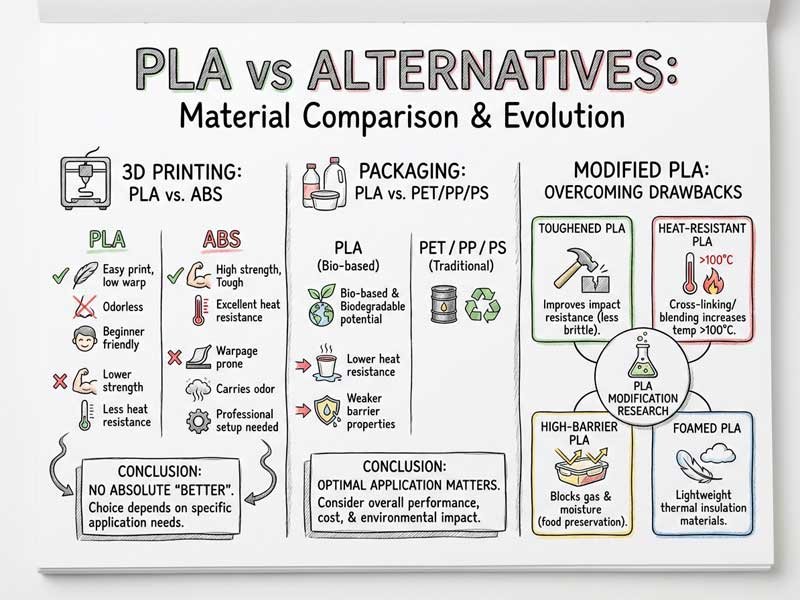 PLA vs ALTERNATIVES:
Material Comparison & Evolution

3D PRINTING:
PLA vs. ABS

PLA
Easy print, low warp
Odorless
Beginner friendly
Lower strength
Less heat resistance

ABS
High strength, Tough
Excellent heat resistance
Warpage prone
Carries odor
Professional setup needed

CONCLUSION:
NO ABSOLUTE "BETTER".
Choice depends on specific application needs.

PACKAGING:
PLA vs. PET/PP/PS

PLA
(Bio-based)
Bio-based & Biodegradable potential
Lower heat resistance
Weaker barrier properties

PET / PP / PS
(Traditional)

CONCLUSION:
OPTIMAL APPLICATION MATTERS.
Consider overall performance, cost, & environmental impact.

MODIFIED PLA:
OVERCOMING DRAWBACKS

TOUGHENED PLA
Improves impact resistance (less brittle).

HEAT-RESISTANT PLA
>100°C
Cross-linking/ blending increases temp >100°C.

PLA MODIFICATION RESEARCH

HIGH-BARRIER PLA
Blocks gas & moisture (food preservation).

FOAMED PLA
Lightweight thermal insulation materials.